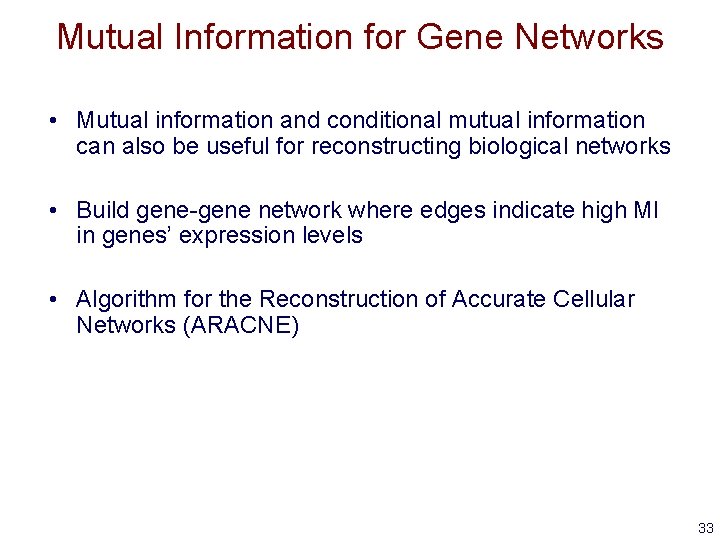 Mutual Information for Gene Networks

• Mutual information and conditional mutual information can also be useful for reconstructing biological networks

• Build gene-gene network where edges indicate high MI in genes' expression levels

• Algorithm for the Reconstruction of Accurate Cellular Networks (ARACNE)

33